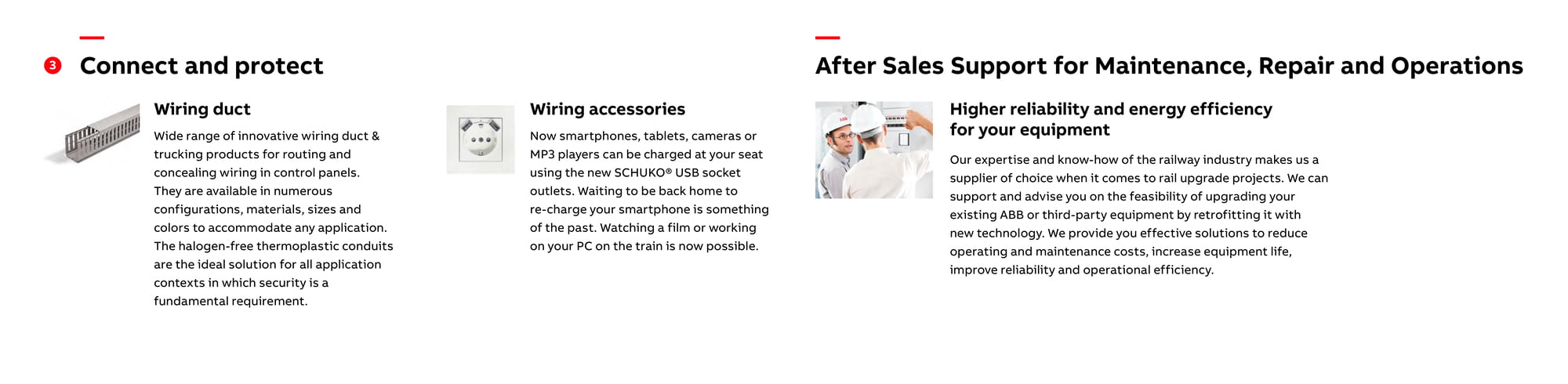 3 Connect and protect

Wiring duct

Wide range of innovative wiring duct & trucking products for routing and concealing wiring in control panels. They are available in numerous configurations, materials, sizes and colors to accommodate any application. The halogen-free thermoplastic conduits are the ideal solution for all application contexts in which security is a fundamental requirement.

Wiring accessories

Now smartphones, tablets, cameras or MP3 players can be charged at your seat using the new SCHUKO® USB socket outlets. Waiting to be back home to re-charge your smartphone is something of the past. Watching a film or working on your PC on the train is now possible.

After Sales Support for Maintenance, Repair and Operations

Higher reliability and energy efficiency for your equipment

Our expertise and know-how of the railway industry makes us a supplier of choice when it comes to rail upgrade projects. We can support and advise you on the feasibility of upgrading your existing ABB or third-party equipment by retrofitting it with new technology. We provide you effective solutions to reduce operating and maintenance costs, increase equipment life, improve reliability and operational efficiency.